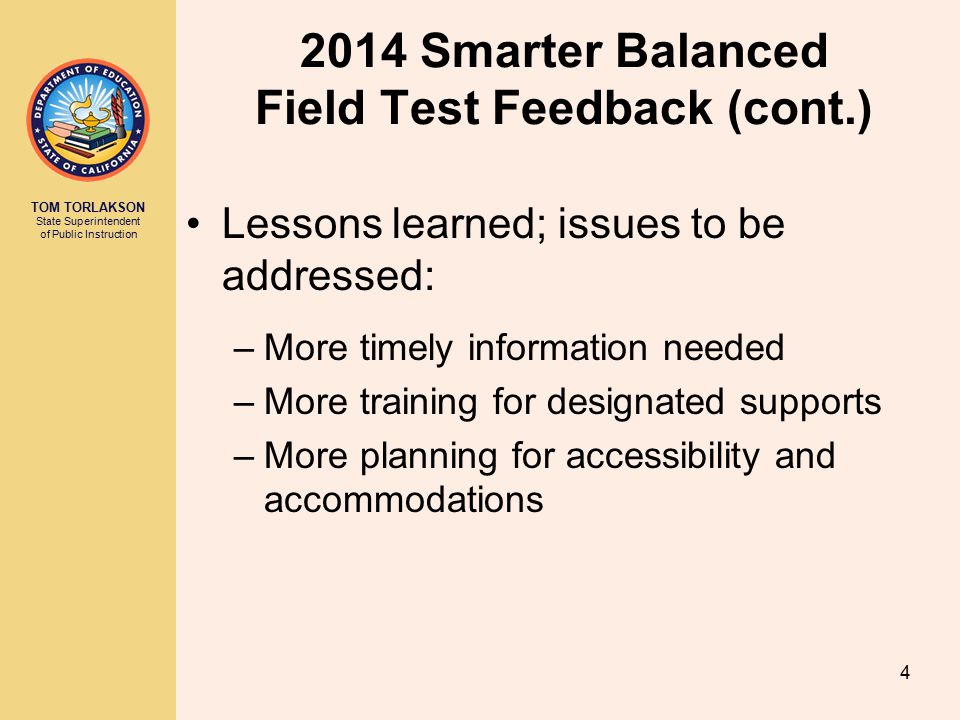 DEPARTMENT OF EDUCATION
STATE OF CALIFORNIA

TOM TORLAKSON
State Superintendent of Public Instruction

2014 Smarter Balanced Field Test Feedback (cont.)

• Lessons learned; issues to be addressed:

– More timely information needed
– More training for designated supports
– More planning for accessibility and accommodations

4